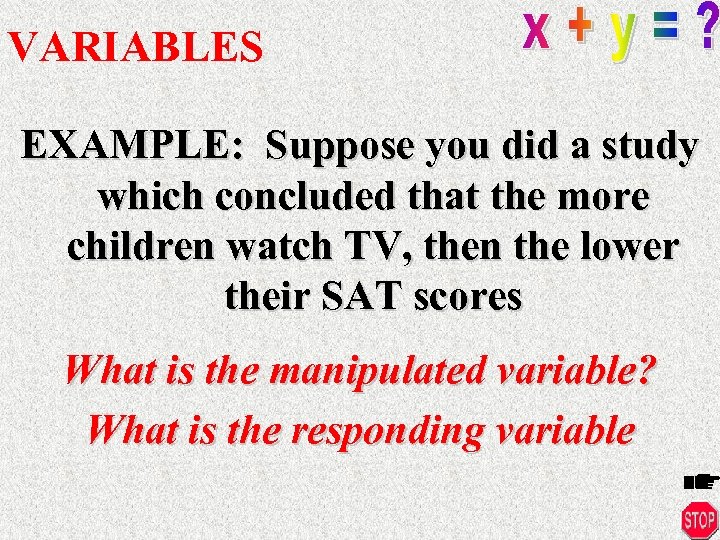 VARIABLES

x + y = ?

EXAMPLE: Suppose you did a study which concluded that the more children watch TV, then the lower their SAT scores

What is the manipulated variable?

What is the responding variable

STOP